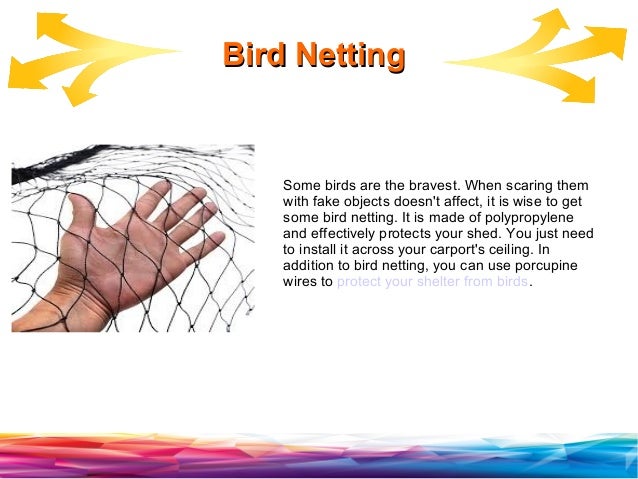 Bird Netting

Some birds are the bravest. When scaring them with fake objects doesn't affect, it is wise to get some bird netting. It is made of polypropylene and effectively protects your shed. You just need to install it across your carport's ceiling. In addition to bird netting, you can use porcupine wires to protect your shelter from birds.